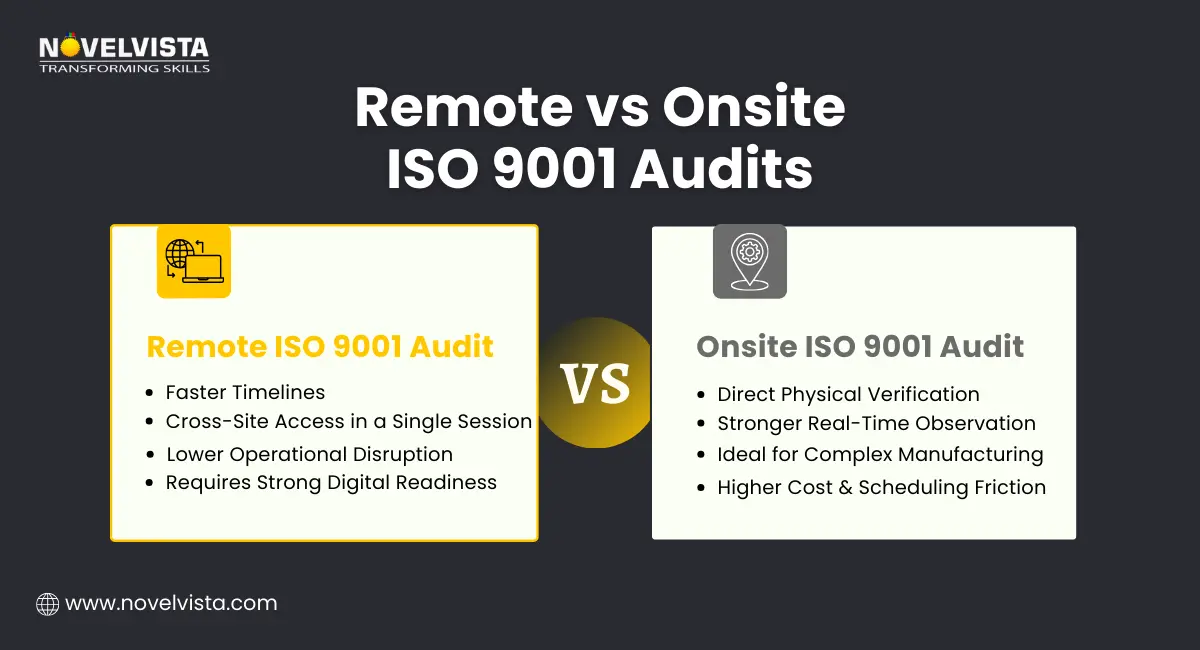 NOVELVISTA
TRANSFORMING SKILLS

Remote vs Onsite ISO 9001 Audits

Remote ISO 9001 Audit

- Faster Timelines
- Cross-Site Access in a Single Session
- Lower Operational Disruption
- Requires Strong Digital Readiness

VS

Onsite ISO 9001 Audit

- Direct Physical Verification
- Stronger Real-Time Observation
- Ideal for Complex Manufacturing
- Higher Cost & Scheduling Friction

www.novelvista.com